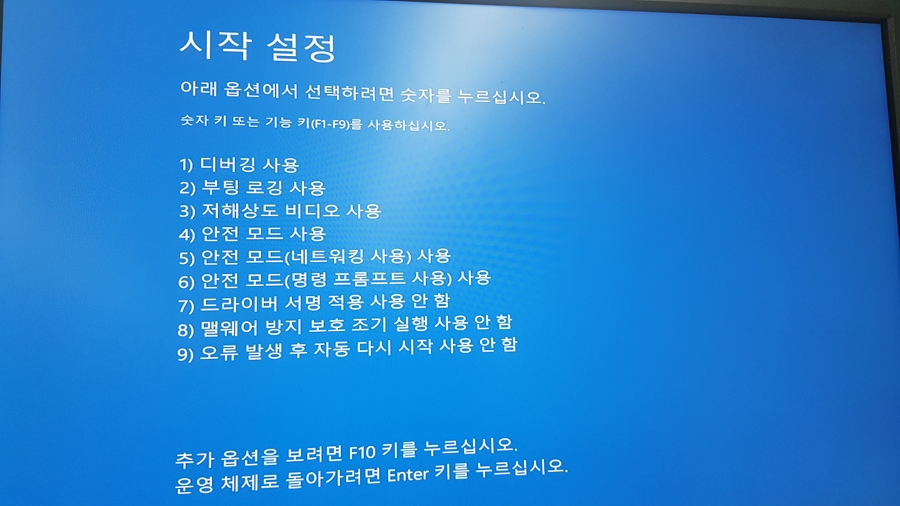 시작 설정

아래 옵션에서 선택하려면 숫자를 누르십시오.

숫자 키 또는 기능 키(F1-F9)를 사용하십시오.

1) 디버깅 사용
2) 부팅 로깅 사용
3) 저해상도 비디오 사용
4) 안전 모드 사용
5) 안전 모드(네트워킹 사용) 사용
6) 안전 모드(명령 프롬프트 사용) 사용
7) 드라이버 서명 적용 사용 안 함
8) 맬웨어 방지 보호 조기 실행 사용 안 함
9) 오류 발생 후 자동 다시 시작 사용 안 함

추가 옵션을 보려면 F10 키를 누르십시오.
운영 체제로 돌아가려면 Enter 키를 누르십시오.